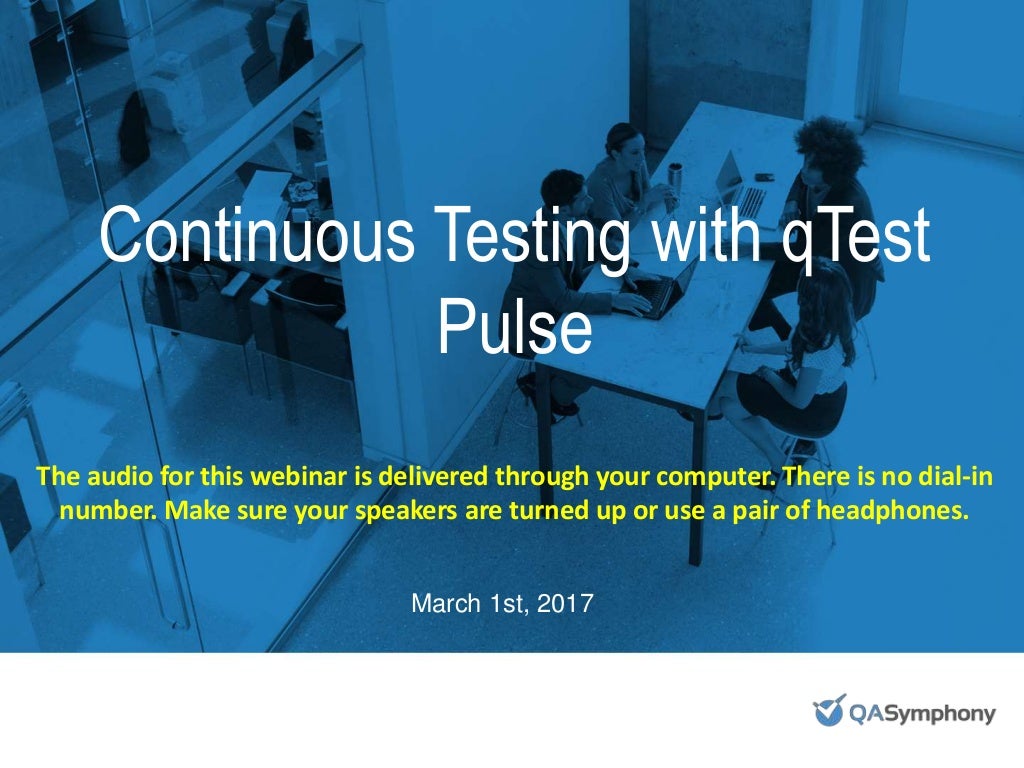 Continuous Testing with qTest Pulse

The audio for this webinar is delivered through your computer. There is no dial-in number. Make sure your speakers are turned up or use a pair of headphones.

March 1st, 2017

QASymphony